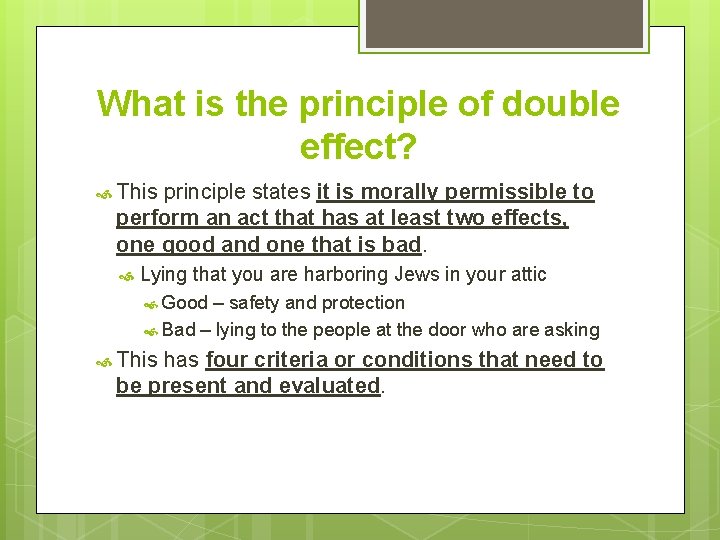 What is the principle of double effect?

This principle states it is morally permissible to perform an act that has at least two effects, one good and one that is bad.

Lying that you are harboring Jews in your attic

Good – safety and protection

Bad – lying to the people at the door who are asking

This has four criteria or conditions that need to be present and evaluated.